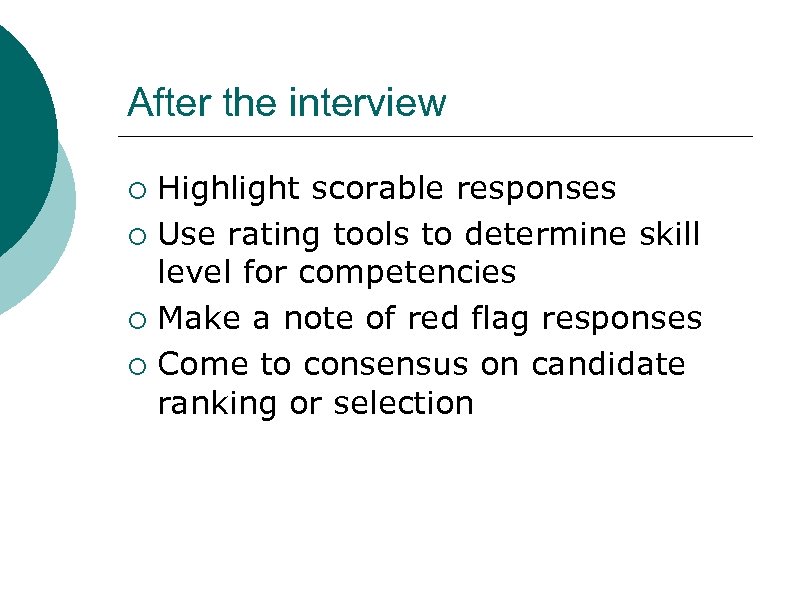 After the interview

○ Highlight scorable responses
○ Use rating tools to determine skill level for competencies
○ Make a note of red flag responses
○ Come to consensus on candidate ranking or selection